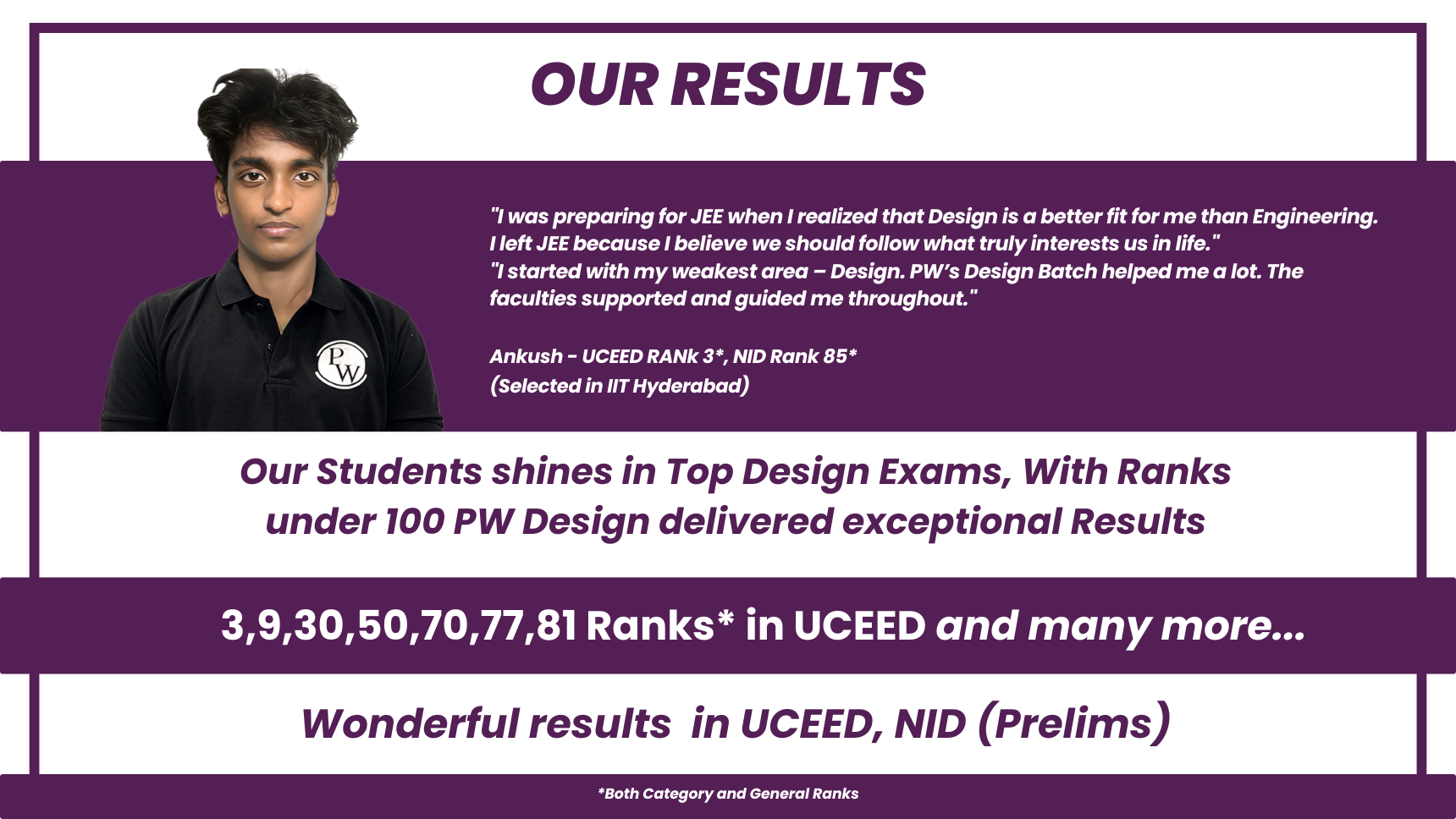 OUR RESULTS

PW

"I was preparing for JEE when I realized that Design is a better fit for me than Engineering. I left JEE because I believe we should follow what truly interests us in life."
"I started with my weakest area – Design. PW's Design Batch helped me a lot. The faculties supported and guided me throughout."

Ankush - UCEED RANk 3*, NID Rank 85*
(Selected in IIT Hyderabad)

Our Students shines in Top Design Exams, With Ranks under 100 PW Design delivered exceptional Results

3,9,30,50,70,77,81 Ranks* in UCEED and many more...

Wonderful results in UCEED, NID (Prelims)

*Both Category and General Ranks